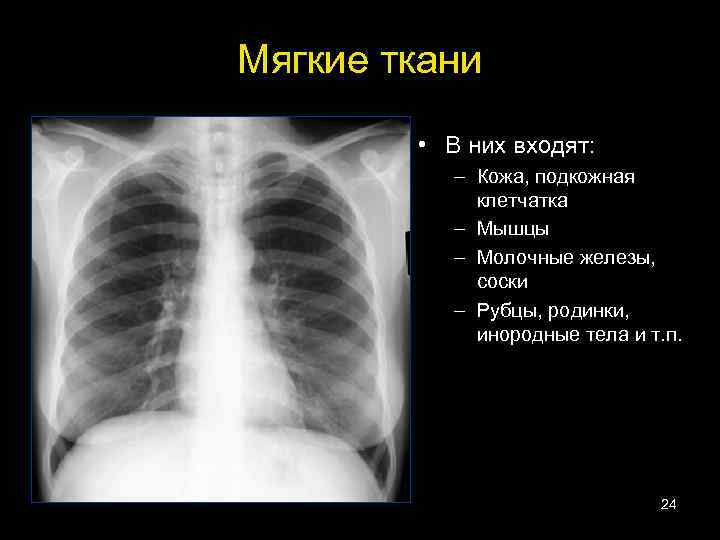 Мягкие ткани

• В них входят:
– Кожа, подкожная клетчатка
– Мышцы
– Молочные железы, соски
– Рубцы, родинки, инородные тела и т.п.

24